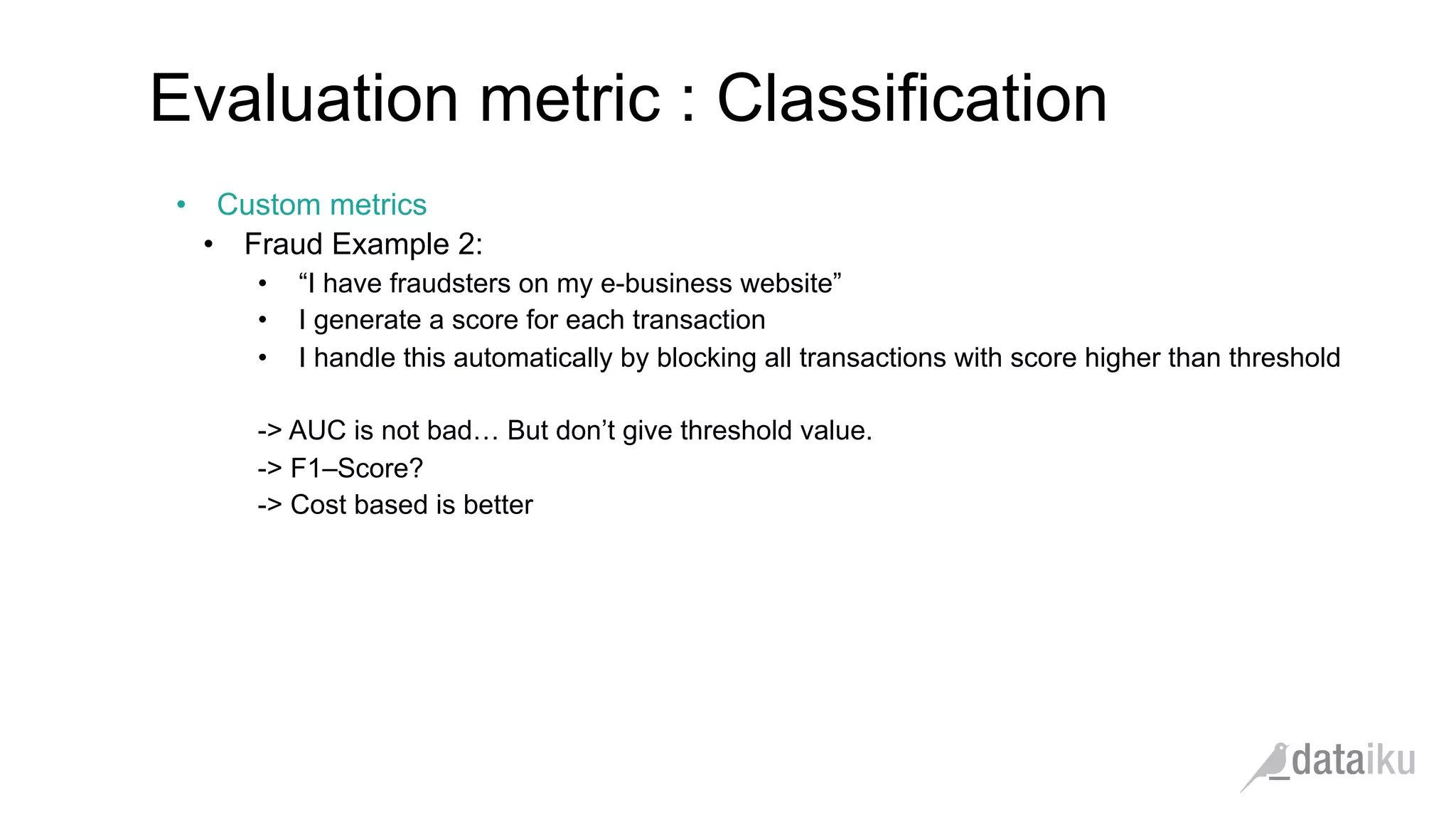 Evaluation metric : Classification

• Custom metrics
• Fraud Example 2:
• “I have fraudsters on my e-business website”
• I generate a score for each transaction
• I handle this automatically by blocking all transactions with score higher than threshold

-> AUC is not bad… But don’t give threshold value.
-> F1–Score?
-> Cost based is better

dataiku